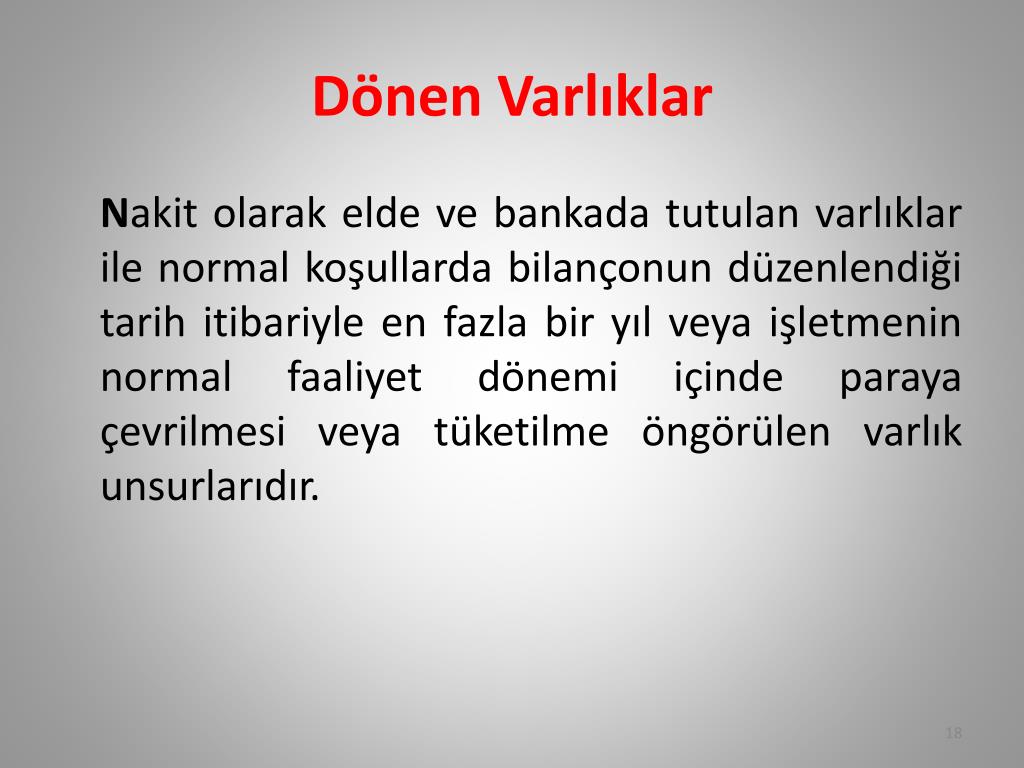 Dönen Varlıklar

Nakit olarak elde ve bankada tutulan varlıklar ile normal koşullarda bilançonun düzenlendiği tarih itibariyle en fazla bir yıl veya işletmenin normal faaliyet dönemi içinde paraya çevrilmesi veya tüketilme öngörülen varlık unsurlarıdır.

18